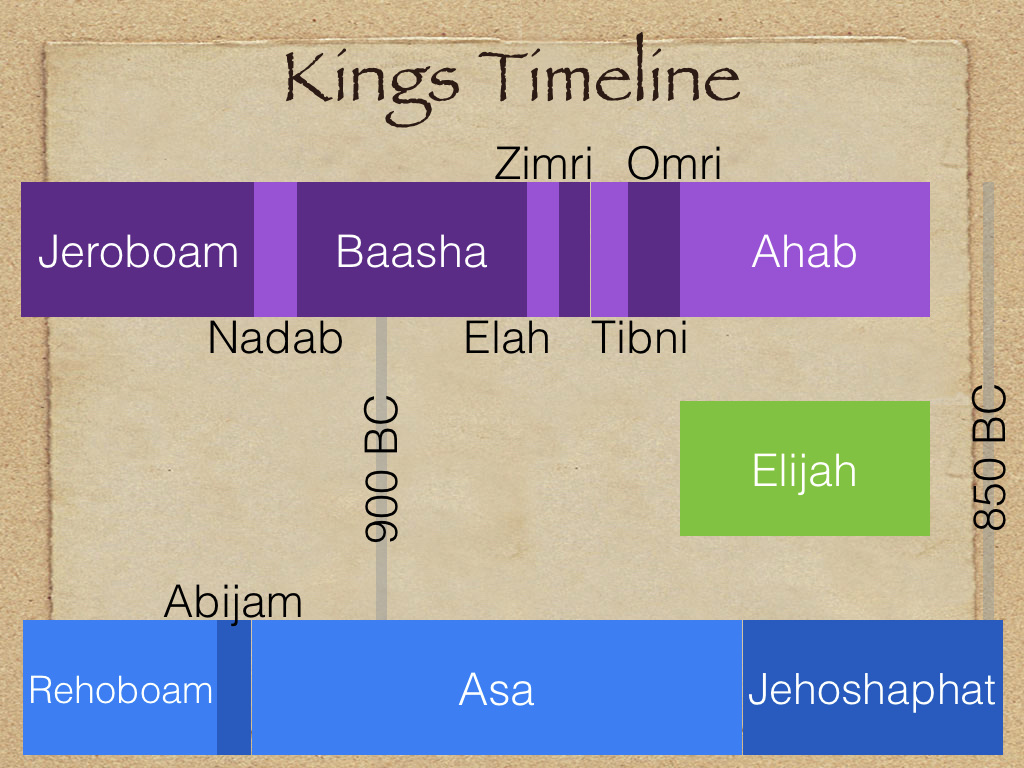 Kings Timeline

Zimri Omri

Jeroboam Baasha Ahab

Nadab Elah Tibni

900 BC

Elijah

850 BC

Abijam

Rehoboam Asa Jehoshaphat